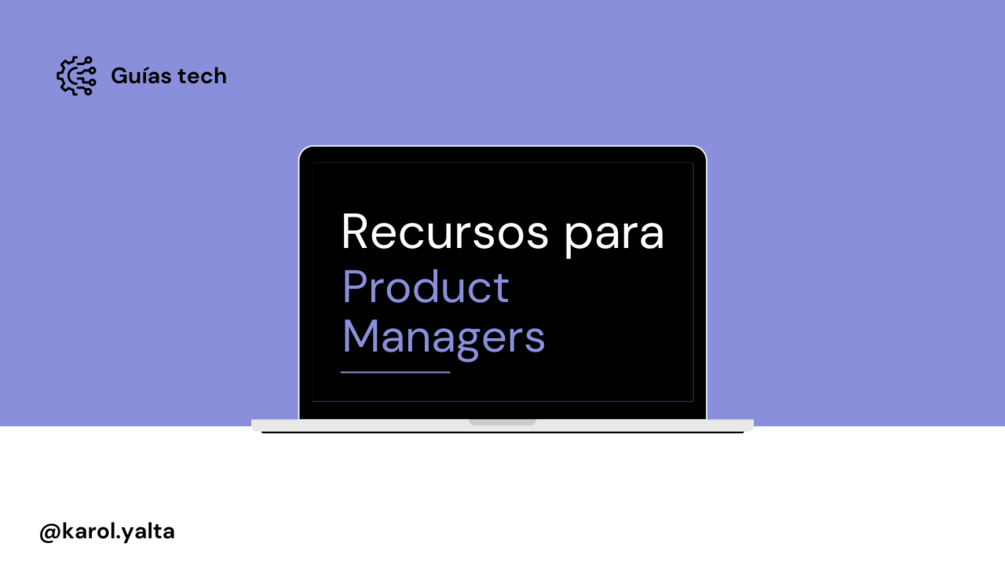 Guías tech

Recursos para
Product
Managers

@karol.yalta